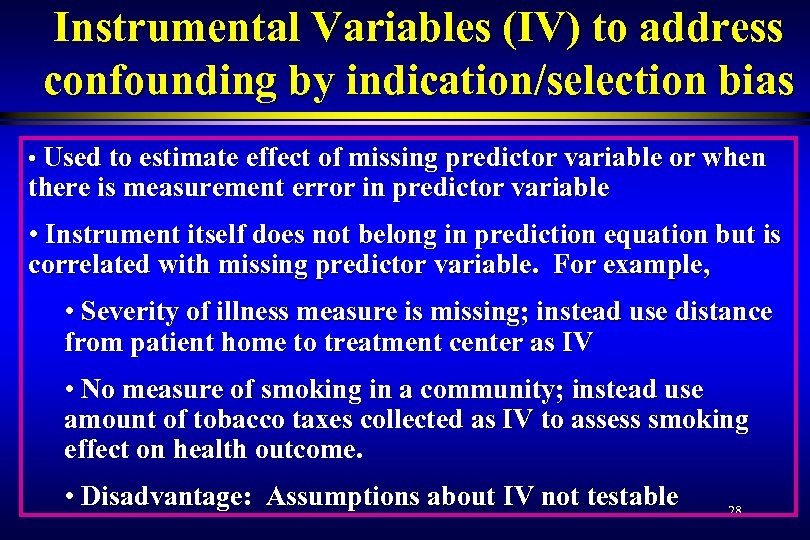 Instrumental Variables (IV) to address confounding by indication/selection bias

• Used to estimate effect of missing predictor variable or when there is measurement error in predictor variable

• Instrument itself does not belong in prediction equation but is correlated with missing predictor variable. For example,

• Severity of illness measure is missing; instead use distance from patient home to treatment center as IV

• No measure of smoking in a community; instead use amount of tobacco taxes collected as IV to assess smoking effect on health outcome.

• Disadvantage: Assumptions about IV not testable

28